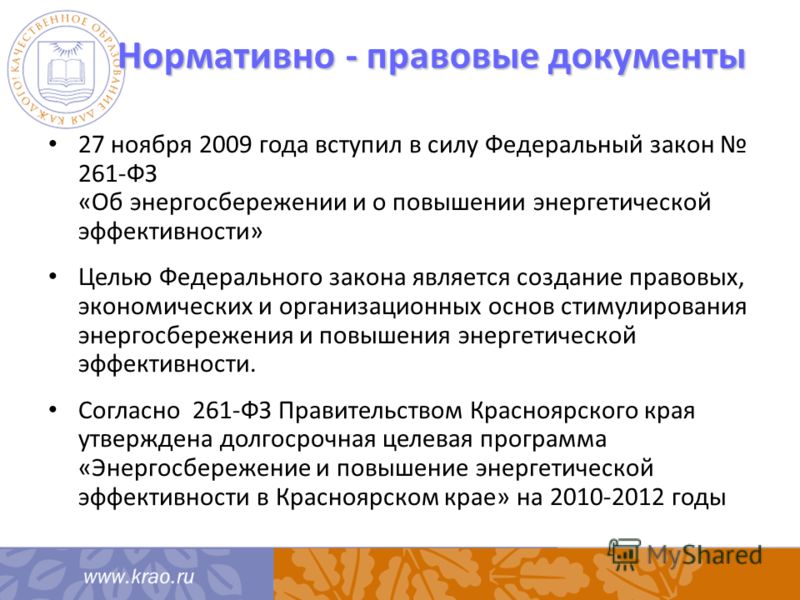 КАЧЕСТВЕННОЕ ОБРАЗОВАНИЕ ДЛЯ КАЖДОГО!

Нормативно - правовые документы

• 27 ноября 2009 года вступил в силу Федеральный закон № 261-ФЗ
«Об энергосбережении и о повышении энергетической эффективности»

• Целью Федерального закона является создание правовых, экономических и организационных основ стимулирования энергосбережения и повышения энергетической эффективности.

• Согласно 261-ФЗ Правительством Красноярского края утверждена долгосрочная целевая программа «Энергосбережение и повышение энергетической эффективности в Красноярском крае» на 2010-2012 годы

www.krao.ru

MyShared